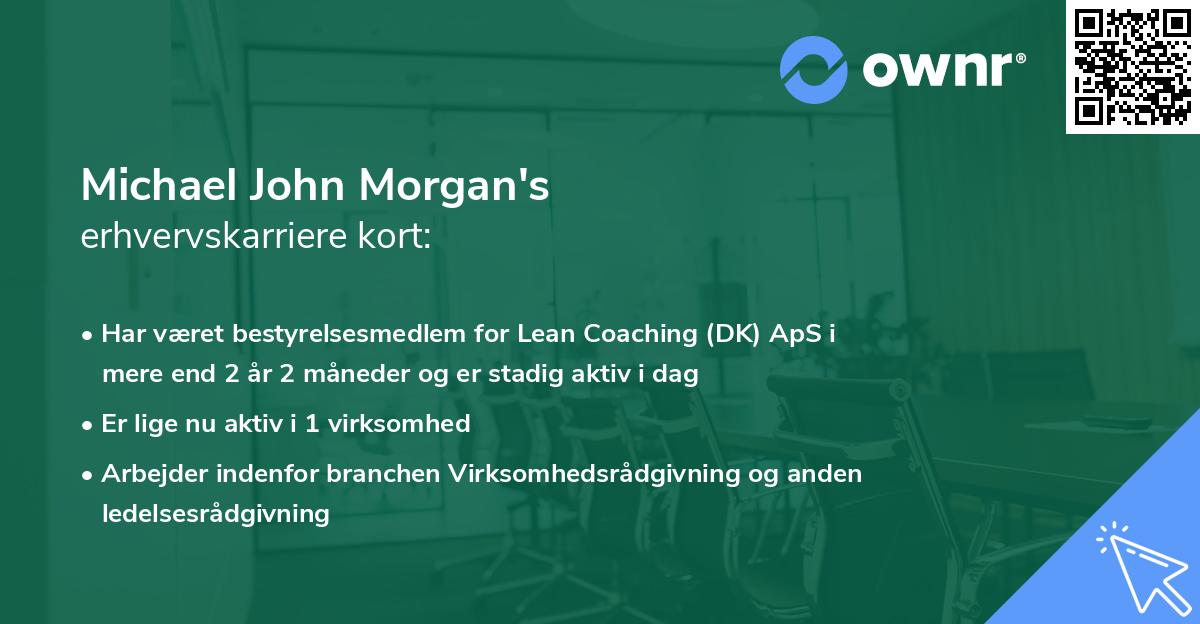 ownr®

Michael John Morgan's
erhvervskarriere kort:

• Har været bestyrelsesmedlem for Lean Coaching (DK) ApS i mere end 2 år 2 måneder og er stadig aktiv i dag

• Er lige nu aktiv i 1 virksomhed

• Arbejder indenfor branchen Virksomhedsrådgivning og anden ledelsesrådgivning